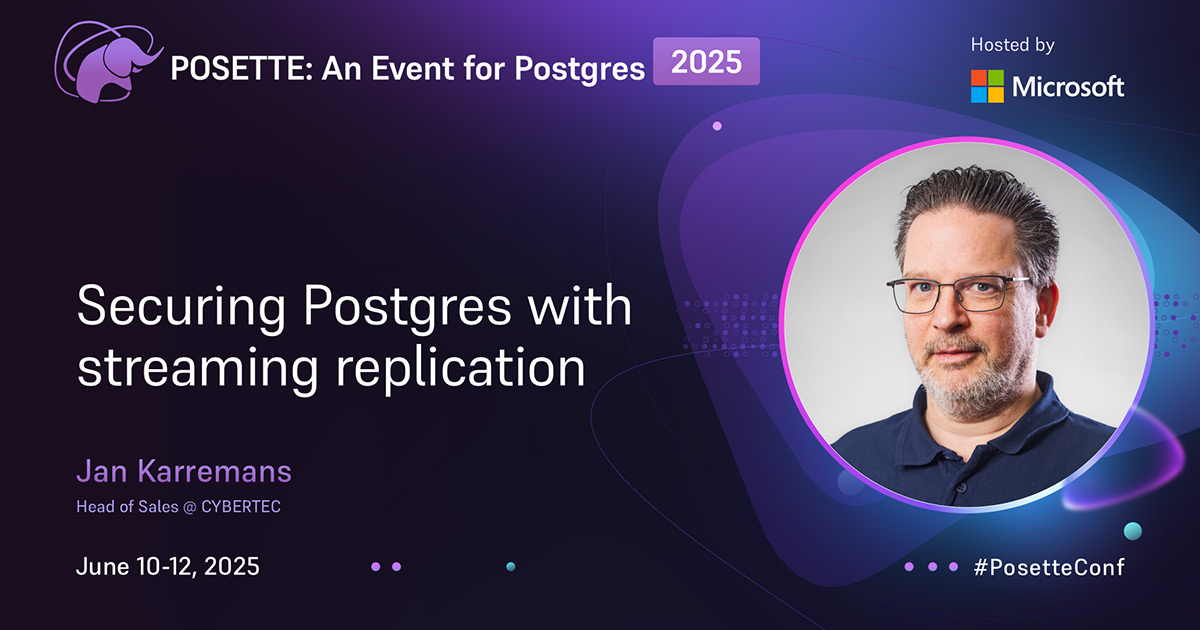 POSETTE: An Event for Postgres 2025

Hosted by
Microsoft

Securing Postgres with streaming replication

Jan Karremans
Head of Sales @ CYBERTEC

June 10-12, 2025

#PosetteConf